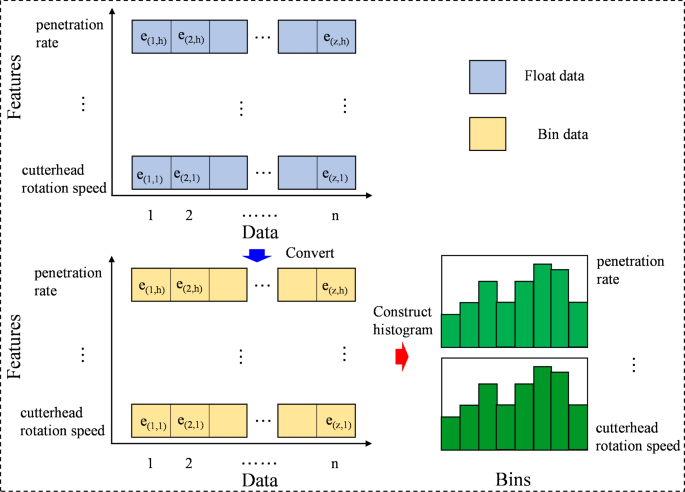 Features

penetration rate

$e_{(1,h)}$ $e_{(2,h)}$ ··· $e_{(z,h)}$

⋮ ⋮ ⋮

cutterhead rotation speed

$e_{(1,1)}$ $e_{(2,1)}$ ··· $e_{(z,1)}$

1 2 ······ n

Data

Float data

Bin data

Convert

Features

penetration rate

$e_{(1,h)}$ $e_{(2,h)}$ ··· $e_{(z,h)}$

⋮ ⋮ ⋮

cutterhead rotation speed

$e_{(1,1)}$ $e_{(2,1)}$ ··· $e_{(z,1)}$

1 2 ······ n

Data

Construct histogram

penetration rate

⋮

cutterhead rotation speed

Bins